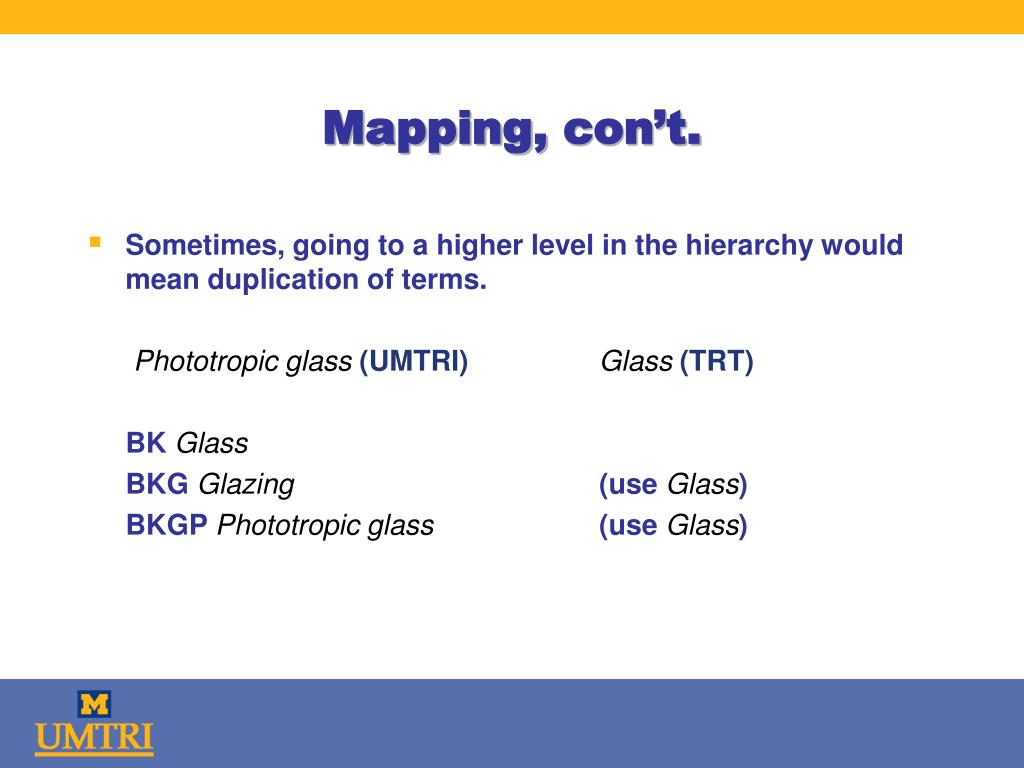 Mapping, con't.

Sometimes, going to a higher level in the hierarchy would mean duplication of terms.

Phototropic glass (UMTRI) Glass (TRT)

BK Glass
BKG Glazing (use Glass)
BKGP Phototropic glass (use Glass)

M
UMTRI